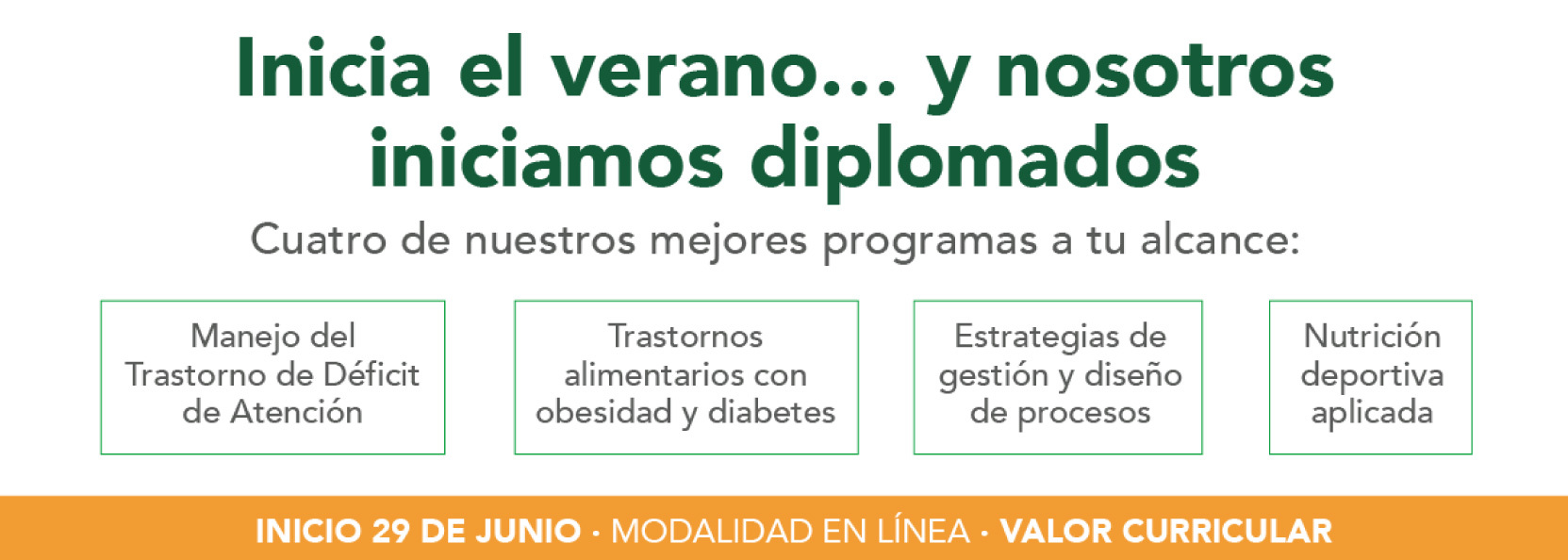 Inicia el verano... y nosotros iniciamos diplomados

Cuatro de nuestros mejores programas a tu alcance:

Manejo del Trastorno de Déficit de Atención

Trastornos alimentarios con obesidad y diabetes

Estrategias de gestión y diseño de procesos

Nutrición deportiva aplicada

INICIO 29 DE JUNIO · MODALIDAD EN LÍNEA · VALOR CURRICULAR